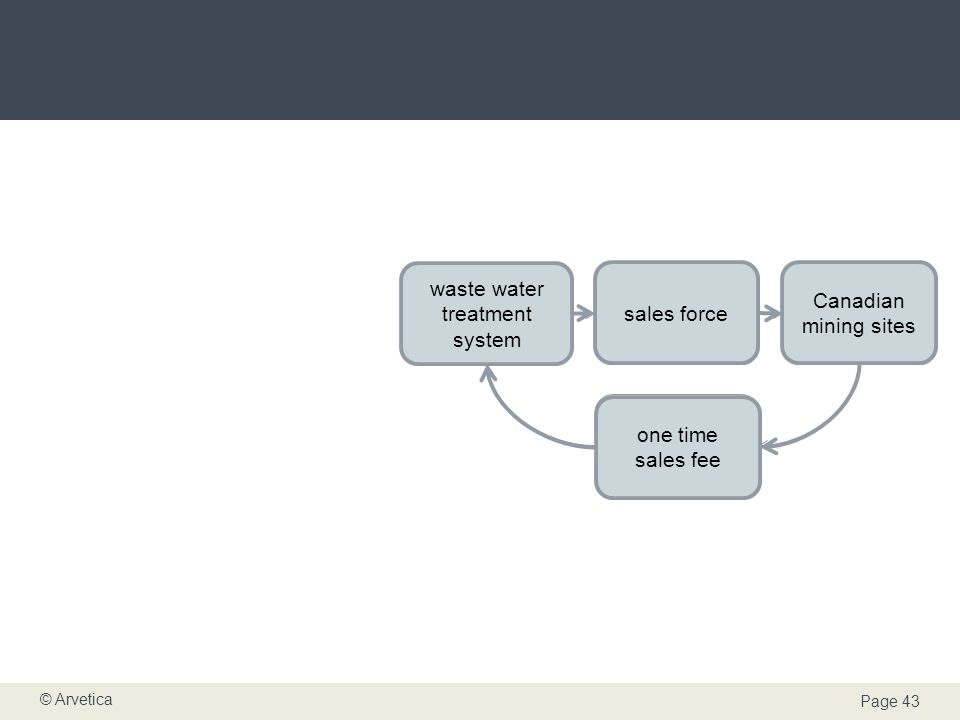 waste water treatment system

sales force

Canadian mining sites

one time sales fee

© Arvetica

Page 43